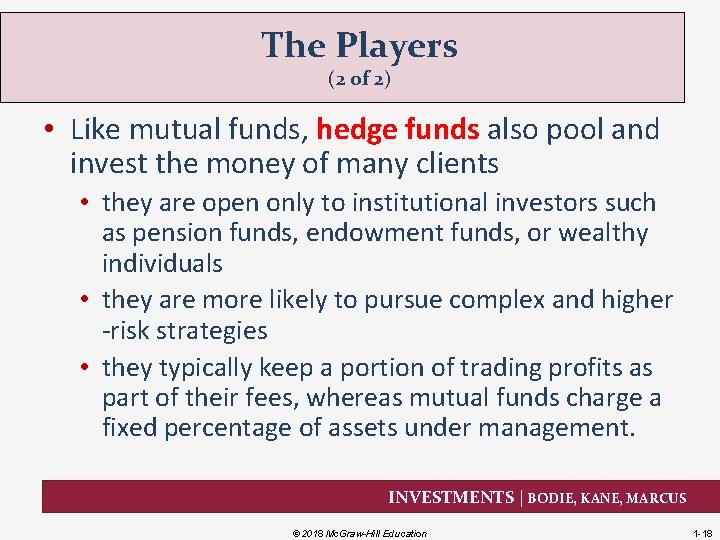 The Players
(2 of 2)

• Like mutual funds, hedge funds also pool and invest the money of many clients

• they are open only to institutional investors such as pension funds, endowment funds, or wealthy individuals

• they are more likely to pursue complex and higher -risk strategies

• they typically keep a portion of trading profits as part of their fees, whereas mutual funds charge a fixed percentage of assets under management.

INVESTMENTS | BODIE, KANE, MARCUS

© 2018 McGraw-Hill Education

1-18